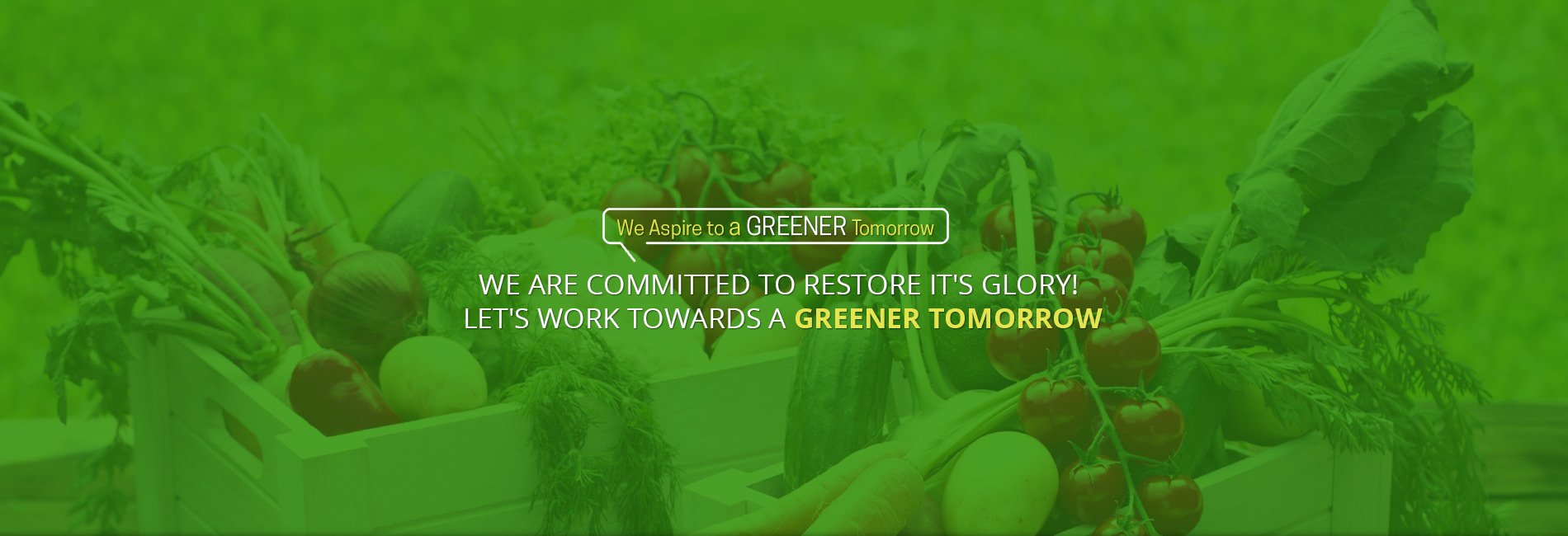 We Aspire to a GREENER Tomorrow

WE ARE COMMITTED TO RESTORE IT'S GLORY!
LET'S WORK TOWARDS A GREENER TOMORROW